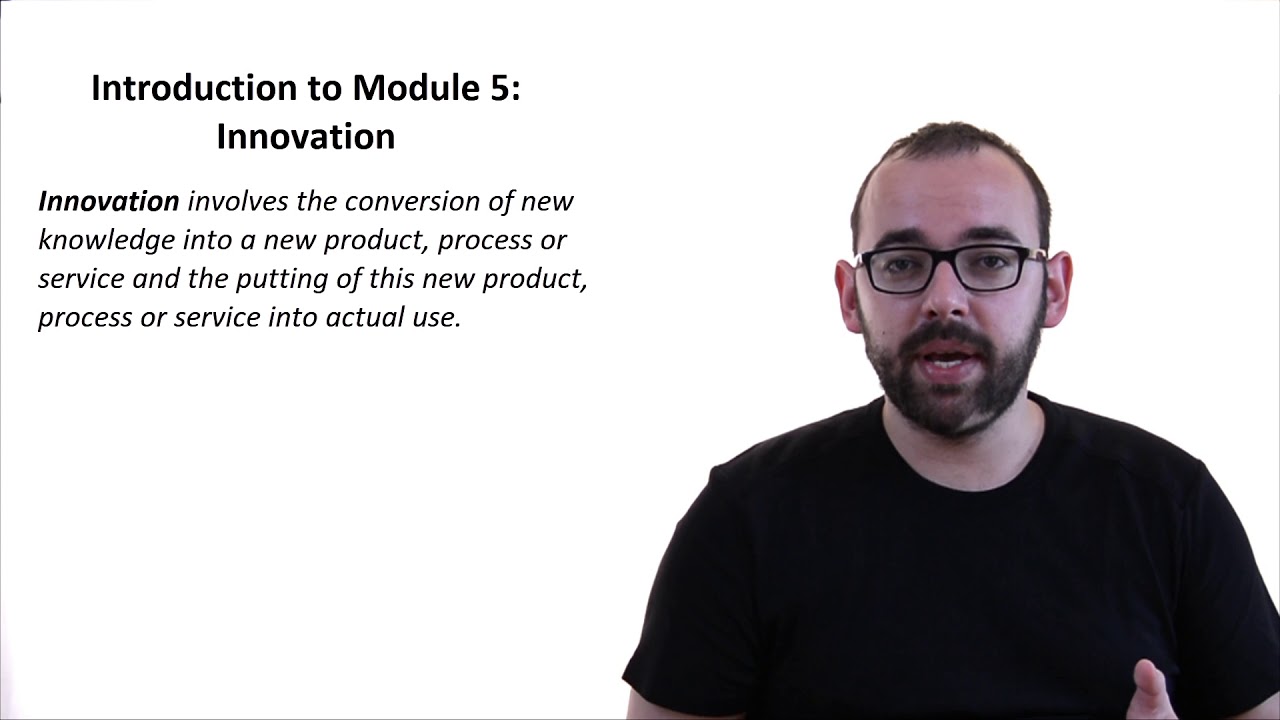 Introduction to Module 5: Innovation

Innovation involves the conversion of new knowledge into a new product, process or service and the putting of this new product, process or service into actual use.